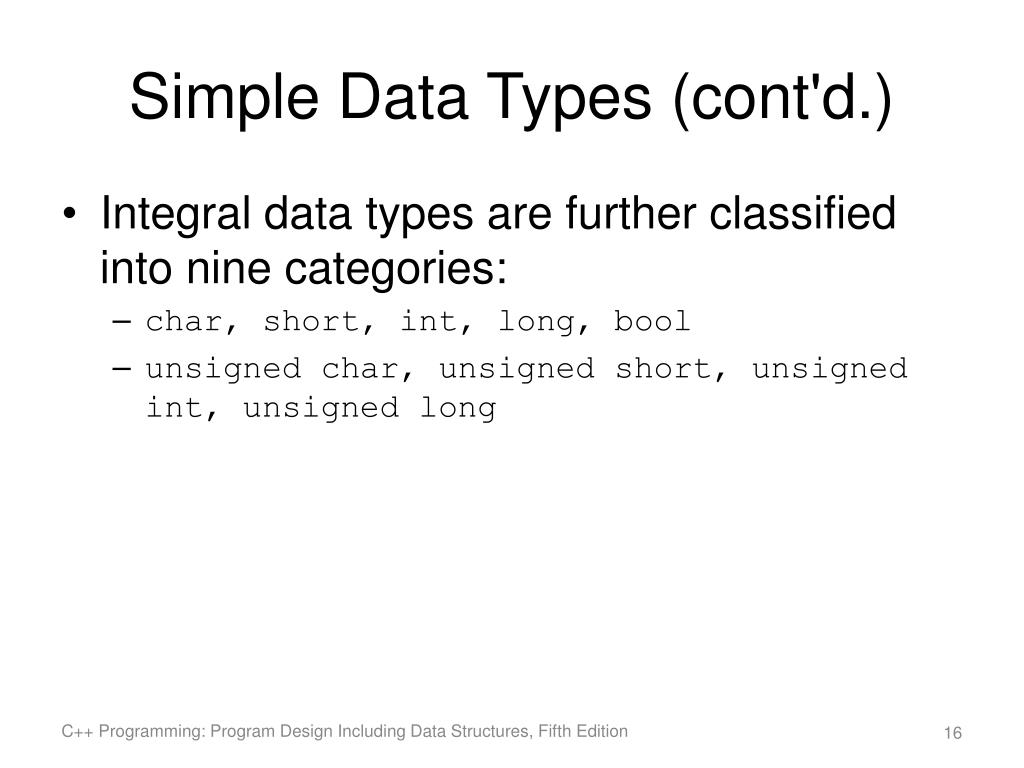 Simple Data Types (cont'd.)

• Integral data types are further classified into nine categories:

– char, short, int, long, bool

– unsigned char, unsigned short, unsigned int, unsigned long

C++ Programming: Program Design Including Data Structures, Fifth Edition

16